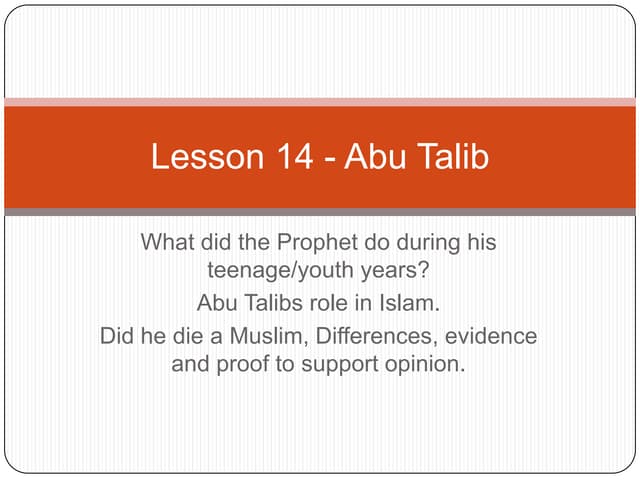 Lesson 14 - Abu Talib

What did the Prophet do during his teenage/youth years?

Abu Talibs role in Islam.

Did he die a Muslim, Differences, evidence and proof to support opinion.